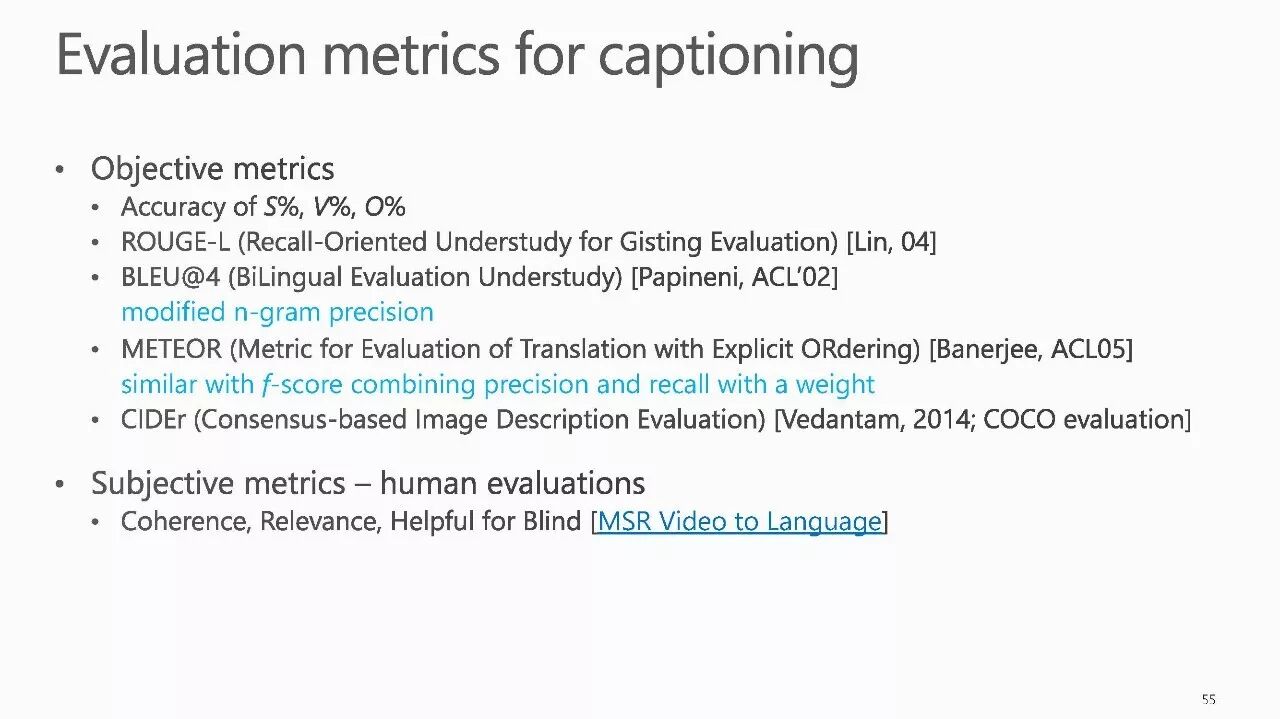 Evaluation metrics for captioning

• Objective metrics
  • Accuracy of S%, V%, O%
  • ROUGE-L (Recall-Oriented Understudy for Gisting Evaluation) [Lin, 04]
  • BLEU@4 (BiLingual Evaluation Understudy) [Papineni, ACL'02]
    modified n-gram precision
  • METEOR (Metric for Evaluation of Translation with Explicit ORdering) [Banerjee, ACL05]
    similar with f-score combining precision and recall with a weight
  • CIDEr (Consensus-based Image Description Evaluation) [Vedantam, 2014; COCO evaluation]

• Subjective metrics – human evaluations
  • Coherence, Relevance, Helpful for Blind [MSR Video to Language]

55